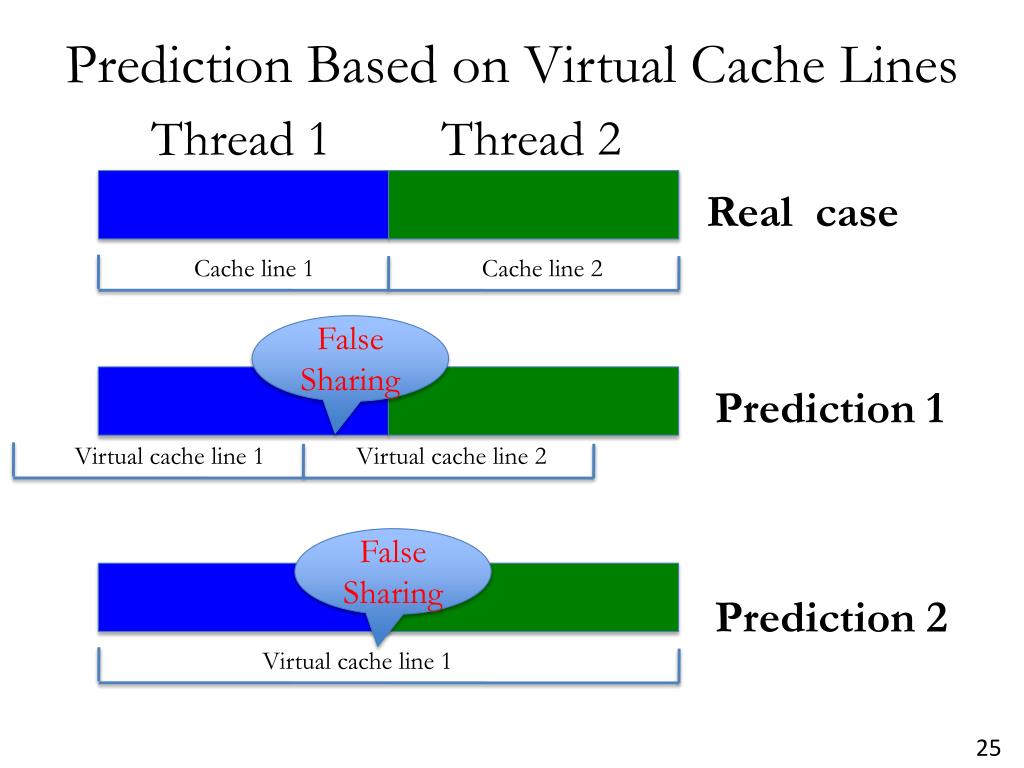 Prediction Based on Virtual Cache Lines

Thread 1

Thread 2

Real case

Cache line 1

Cache line 2

False Sharing

Prediction 1

Virtual cache line 1

Virtual cache line 2

False Sharing

Prediction 2

Virtual cache line 1

25